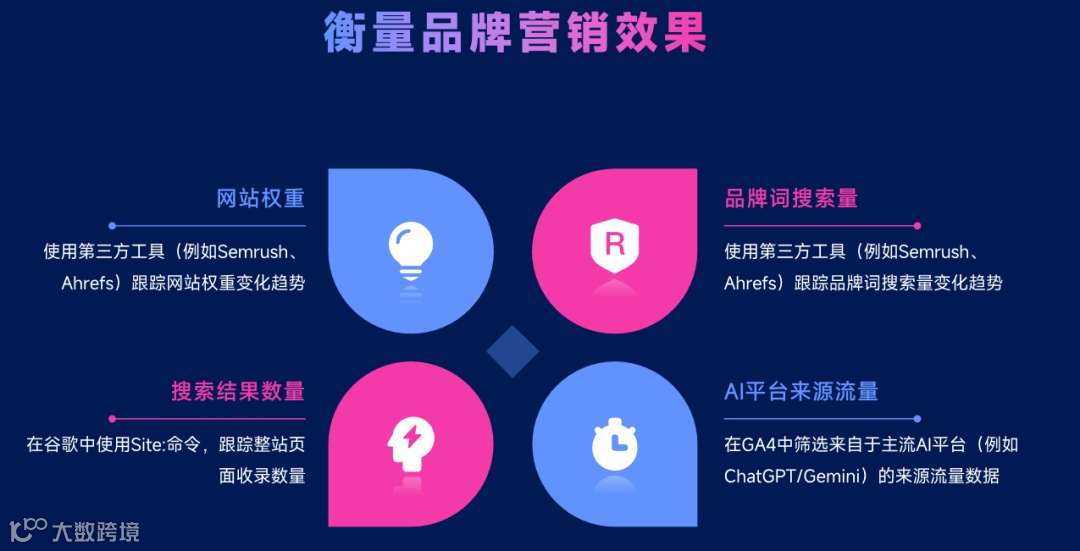 衡量品牌营销效果

网站权重

使用第三方工具（例如Semrush、Ahrefs）跟踪网站权重变化趋势

R

品牌词搜索量

使用第三方工具（例如Semrush、Ahrefs）跟踪品牌词搜索量变化趋势

搜索结果数量

在谷歌中使用Site:命令，跟踪整站页面收录数量

AI平台来源流量

在GA4中筛选来自于主流AI平台（例如ChatGPT/Gemini）的来源流量数据

大数跨境